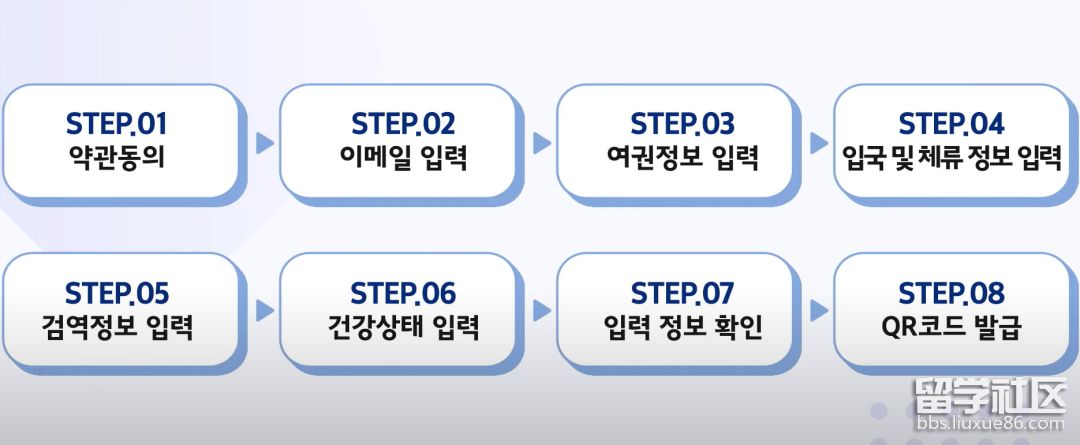 STEP.01
약관동의

STEP.02
이메일 입력

STEP.03
여권정보 입력

STEP.04
입국 및 체류 정보 입력

STEP.05
검역정보 입력

STEP.06
건강상태 입력

STEP.07
입력 정보 확인

STEP.08
QR코드 발급

留学社区
bbs.liuxue86.com